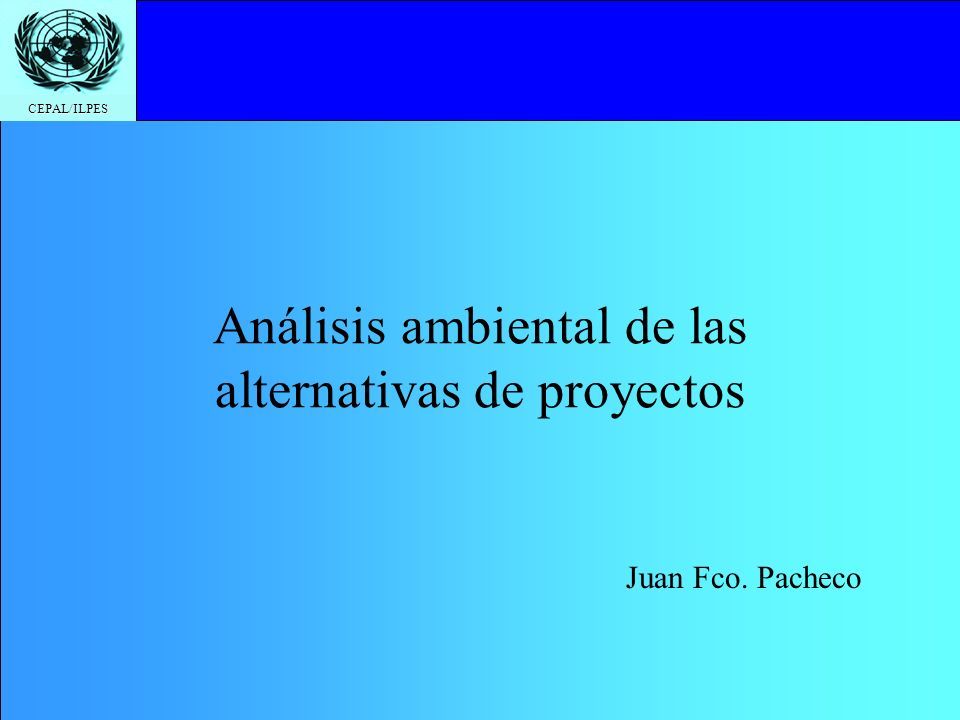 CEPAL/ILPES

Análisis ambiental de las alternativas de proyectos

Juan Fco. Pacheco